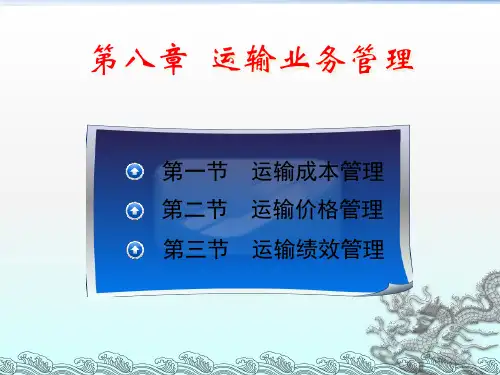 第八章 运输业务管理

第一节 运输成本管理

第二节 运输价格管理

第三节 运输绩效管理